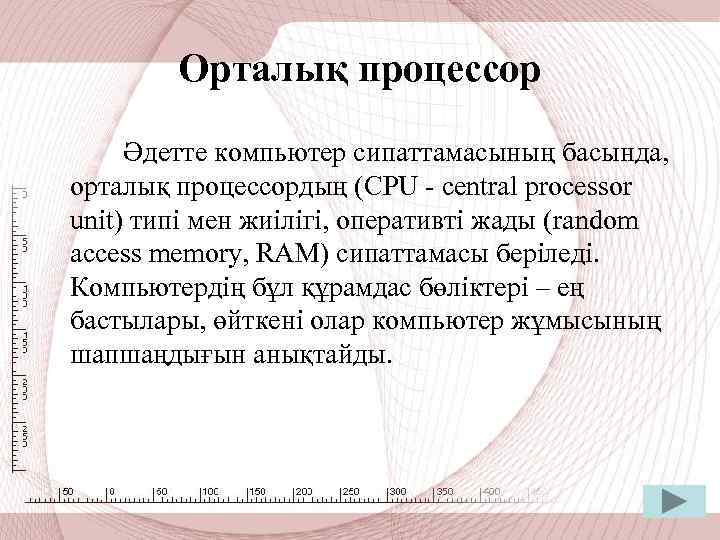 Орталық процессор

Әдетте компьютер сипаттамасының басында, орталық процессордың (CPU - central processor unit) типі мен жиілігі, оперативті жады (random access memory, RAM) сипаттамасы беріледі. Компьютердің бұл құрамдас бөліктері – ең бастылары, өйткені олар компьютер жұмысының шапшаңдығын анықтайды.

50 0 50 100 150 200 250 300 350 400